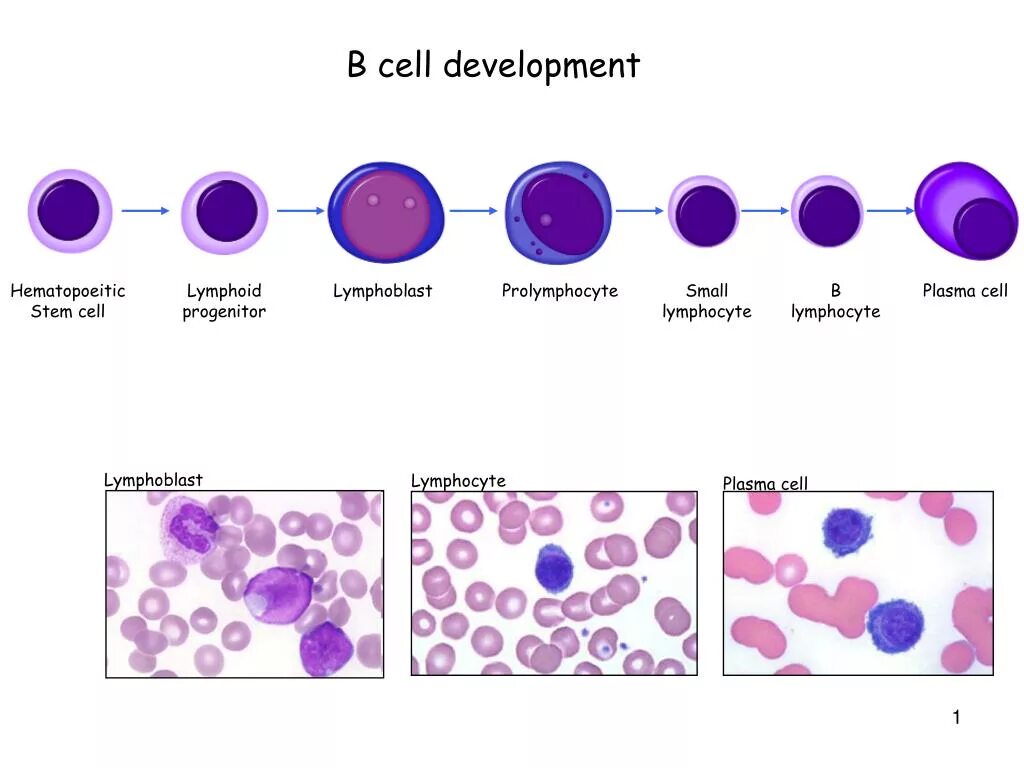 B cell development

Hematopoeitic Stem cell

Lymphoid progenitor

Lymphoblast

Prolymphocyte

Small lymphocyte

B lymphocyte

Plasma cell

Lymphoblast

Lymphocyte

Plasma cell

1